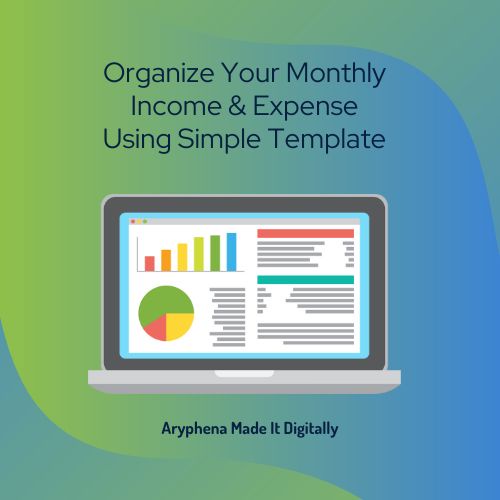 Organize Your Monthly Income & Expense Using Simple Template

Aryphena Made It Digitally